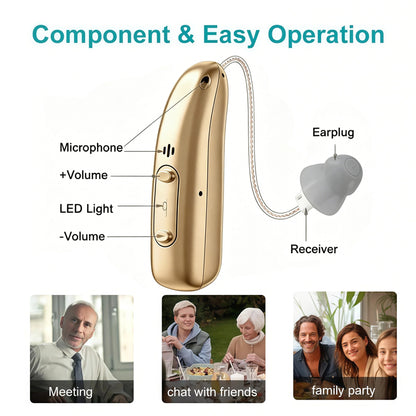 Component & Easy Operation

Microphone
+Volume
LED Light
-Volume

Earplug
Receiver

Meeting
chat with friends
family party